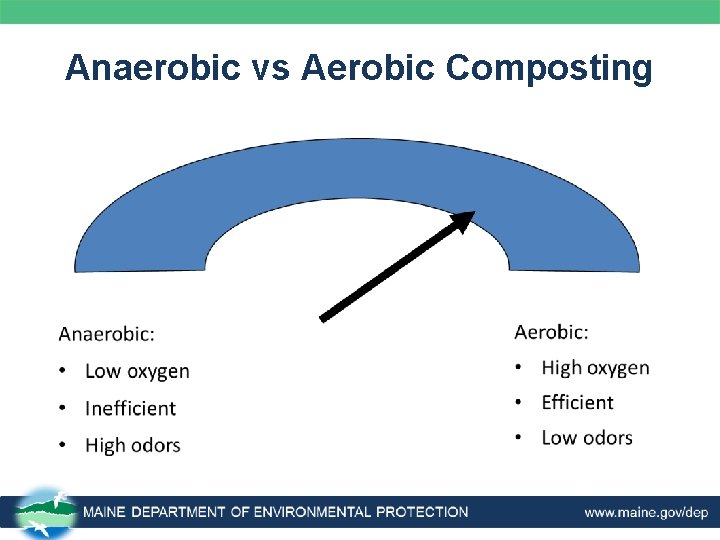 Anaerobic vs Aerobic Composting

Anaerobic:
• Low oxygen
• Inefficient
• High odors

Aerobic:
• High oxygen
• Efficient
• Low odors

MAINE DEPARTMENT OF ENVIRONMENTAL PROTECTION
www.maine.gov/dep